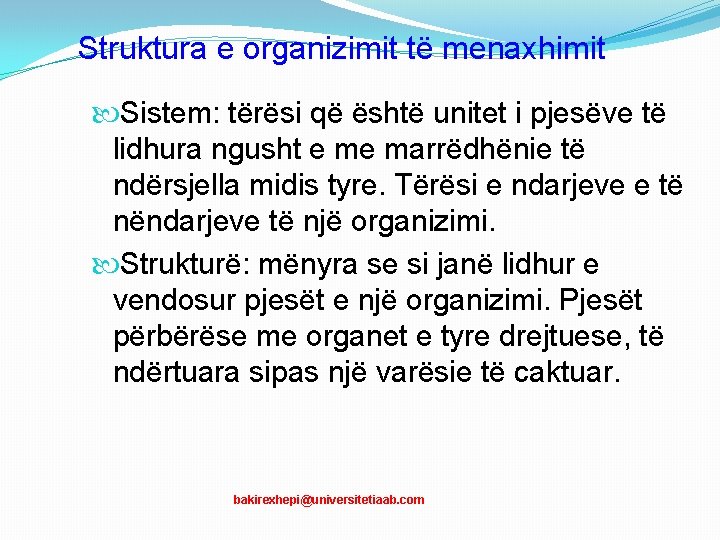 Struktura e organizimit të menaxhimit

Sistem: tërësi që është unitet i pjesëve të lidhura ngusht e me marrëdhënie të ndërsjella midis tyre. Tërësi e ndarjeve e të nëndarjeve të një organizimi.

Strukturë: mënyra se si janë lidhur e vendosur pjesët e një organizimi. Pjesët përbërëse me organet e tyre drejtuese, të ndërtuara sipas një varësie të caktuar.

bakirexhepi@universitetiaab.com